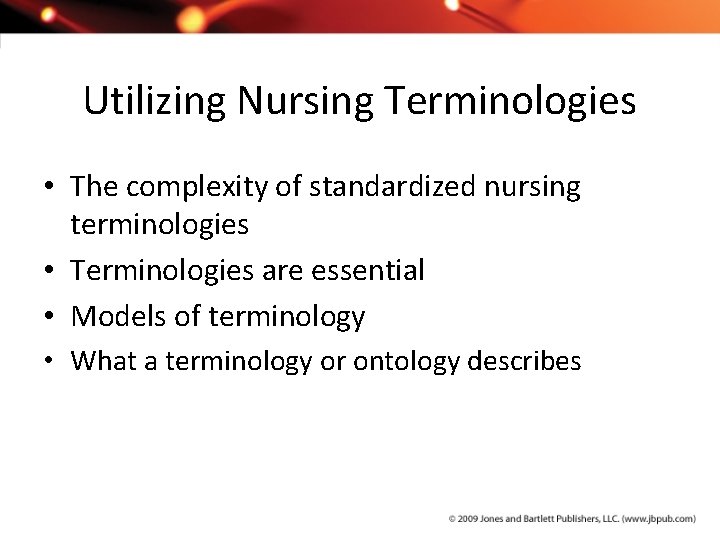 Utilizing Nursing Terminologies

• The complexity of standardized nursing terminologies
• Terminologies are essential
• Models of terminology
• What a terminology or ontology describes

© 2009 Jones and Bartlett Publishers, LLC. (www.jbpub.com)